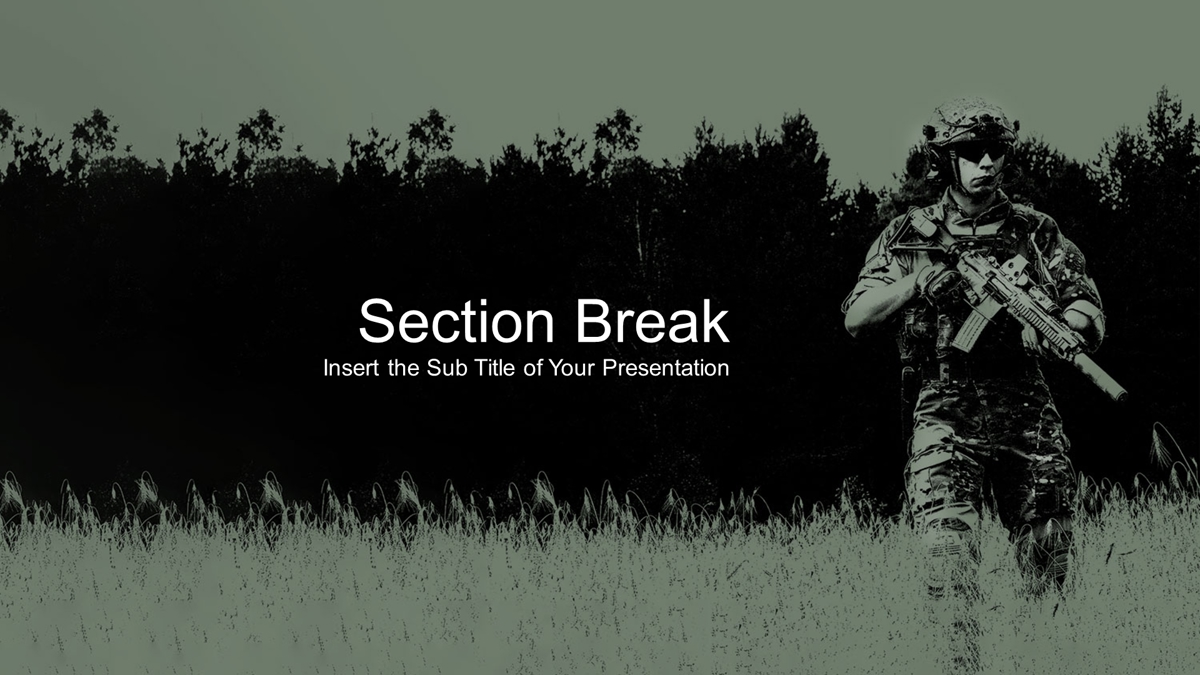 Section Break
Insert the Sub Title of Your Presentation